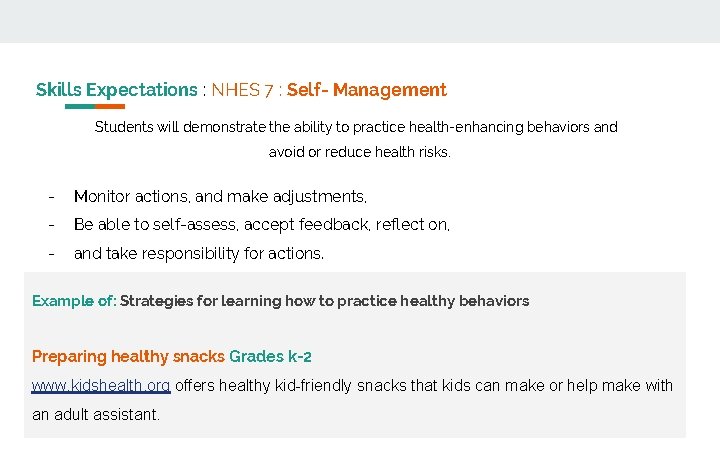 Skills Expectations : NHES 7 : Self- Management

Students will demonstrate the ability to practice health-enhancing behaviors and avoid or reduce health risks.

- Monitor actions, and make adjustments,
- Be able to self-assess, accept feedback, reflect on,
- and take responsibility for actions.

Example of: Strategies for learning how to practice healthy behaviors

Preparing healthy snacks Grades k-2
www.kidshealth.org offers healthy kid-friendly snacks that kids can make or help make with an adult assistant.